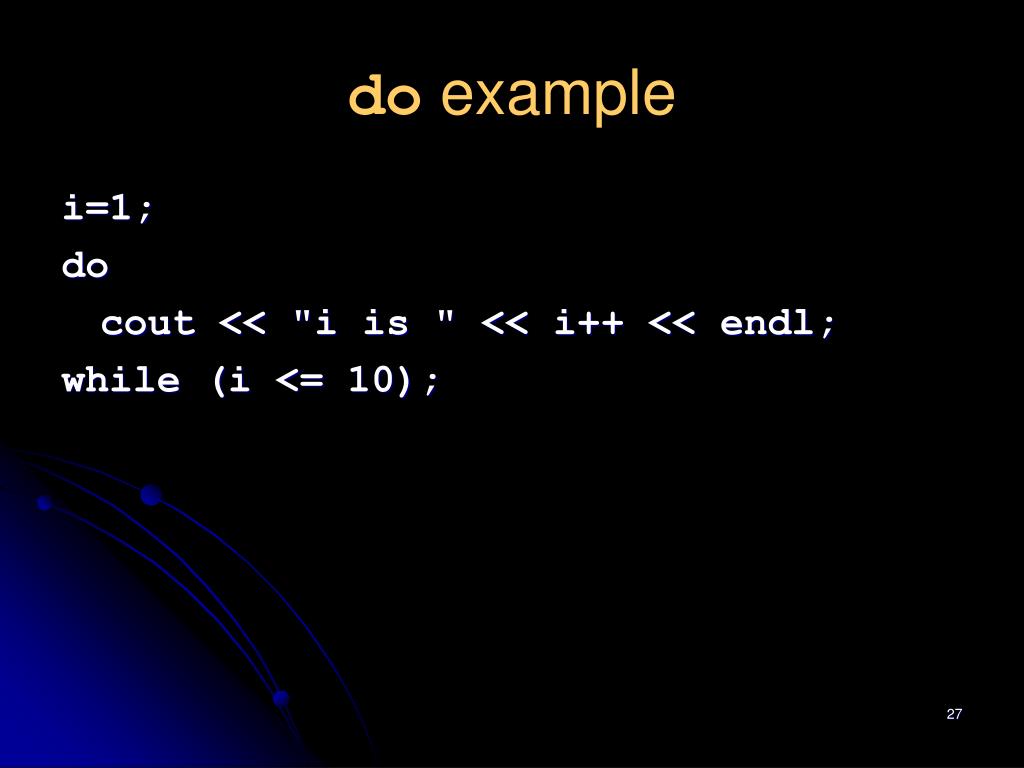 do example

i=1;
do
  cout << "i is " << i++ << endl;
while (i <= 10);

27